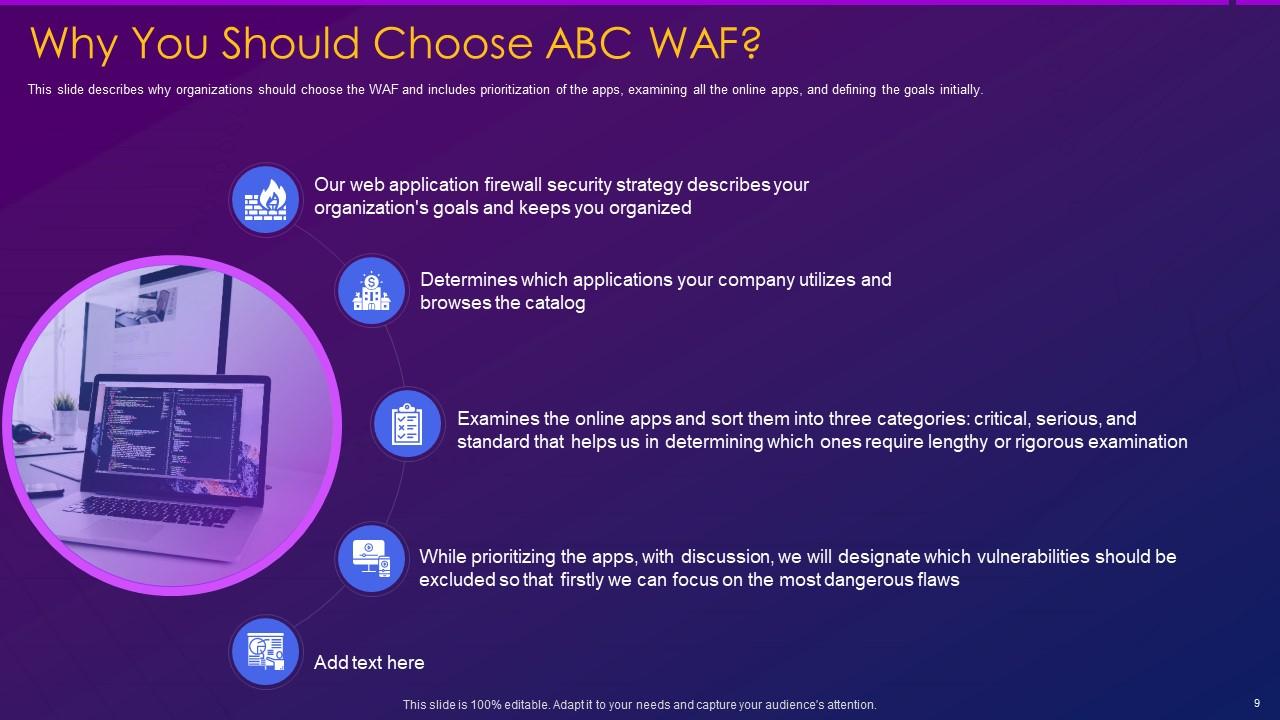 Why You Should Choose ABC WAF?

This slide describes why organizations should choose the WAF and includes prioritization of the apps, examining all the online apps, and defining the goals initially.

Our web application firewall security strategy describes your organization's goals and keeps you organized

Determines which applications your company utilizes and browses the catalog

Examines the online apps and sort them into three categories: critical, serious, and standard that helps us in determining which ones require lengthy or rigorous examination

While prioritizing the apps, with discussion, we will designate which vulnerabilities should be excluded so that firstly we can focus on the most dangerous flaws

Add text here

This slide is 100% editable. Adapt it to your needs and capture your audience's attention.

9